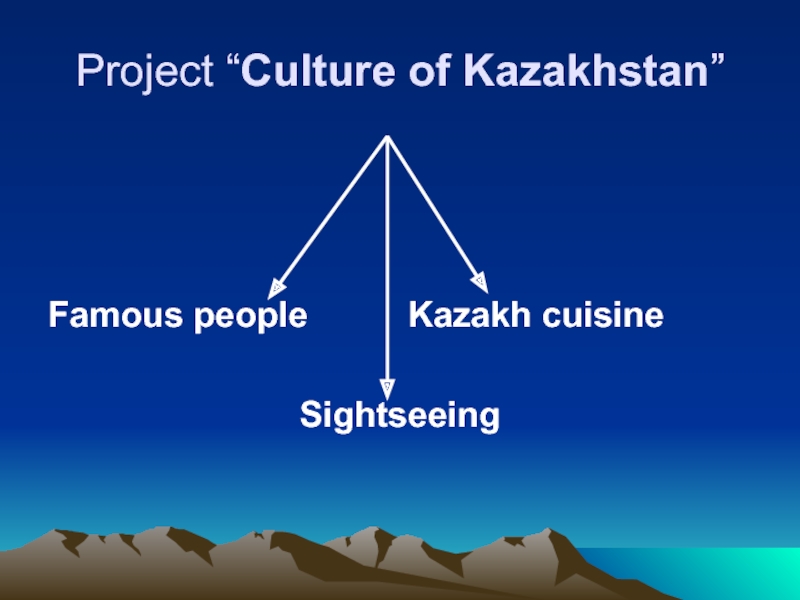 Project “Culture of Kazakhstan”

Famous people

Kazakh cuisine

Sightseeing